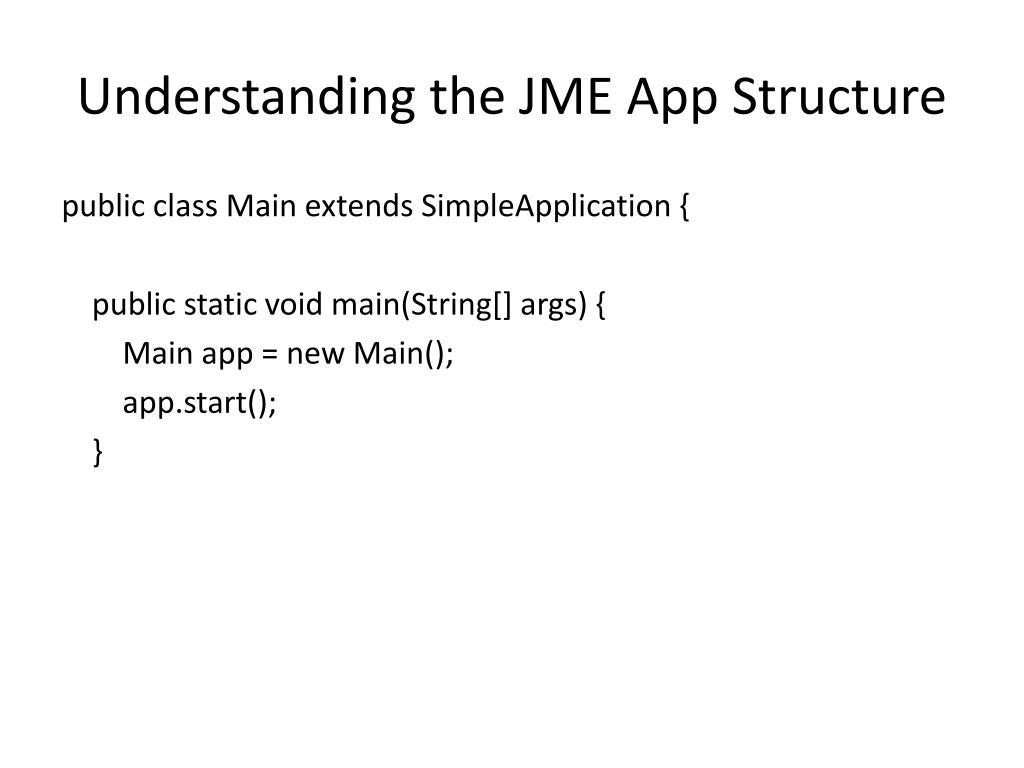 Understanding the JME App Structure

public class Main extends SimpleApplication {

public static void main(String[] args) {
Main app = new Main();
app.start();
}